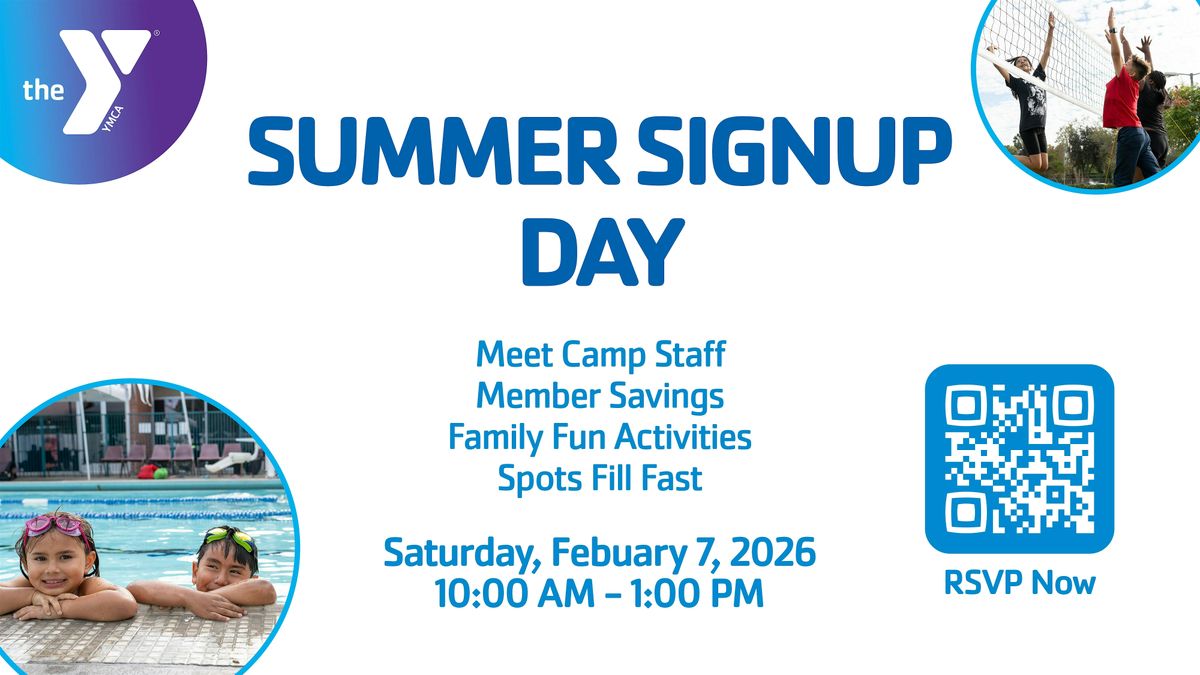 the YMCA

SUMMER SIGNUP DAY

Meet Camp Staff
Member Savings
Family Fun Activities
Spots Fill Fast

Saturday, Febuary 7, 2026
10:00 AM – 1:00 PM

RSVP Now